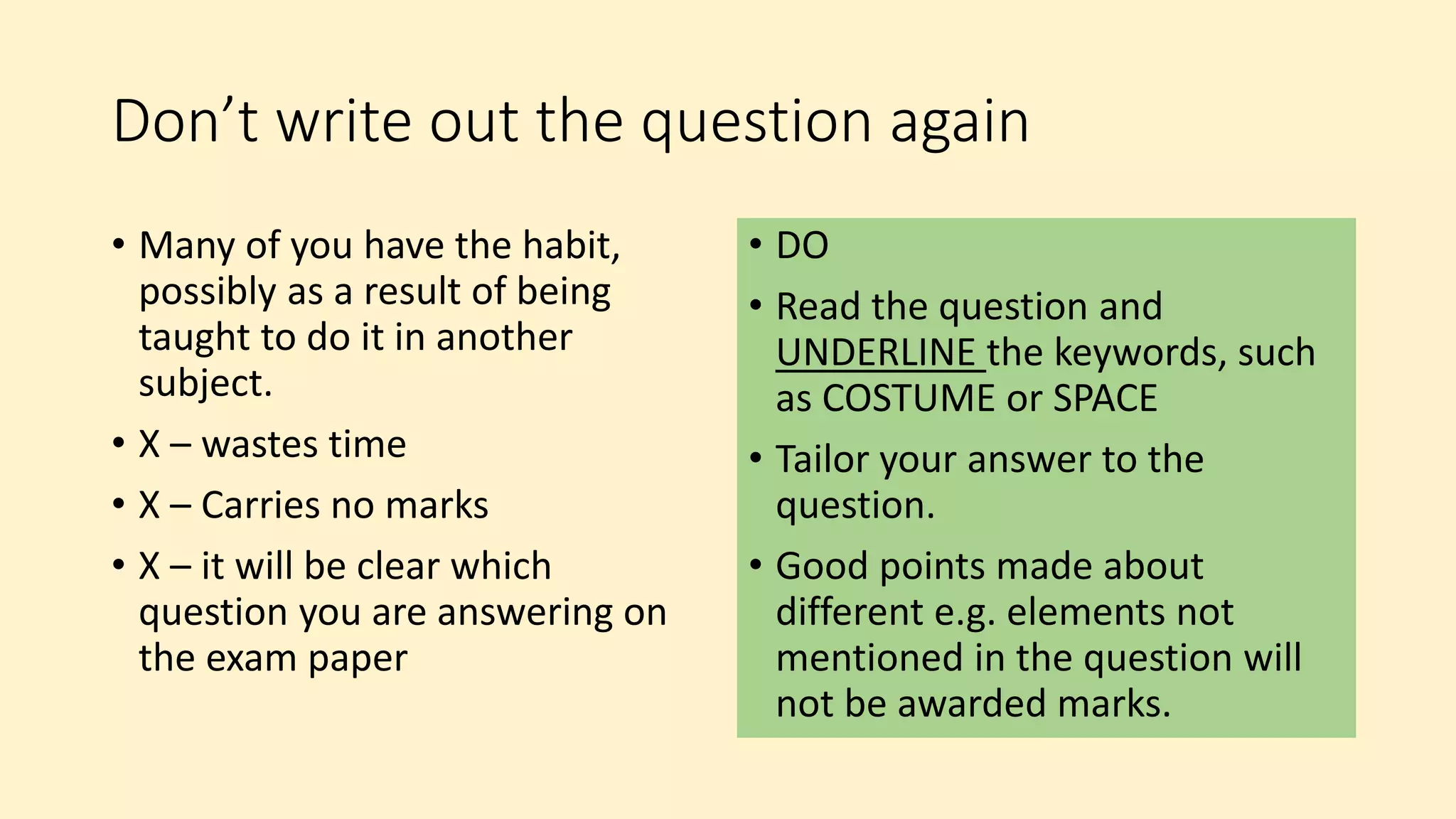 Don’t write out the question again

• Many of you have the habit, possibly as a result of being taught to do it in another subject.
• X – wastes time
• X – Carries no marks
• X – it will be clear which question you are answering on the exam paper

• DO
• Read the question and UNDERLINE the keywords, such as COSTUME or SPACE
• Tailor your answer to the question.
• Good points made about different e.g. elements not mentioned in the question will not be awarded marks.